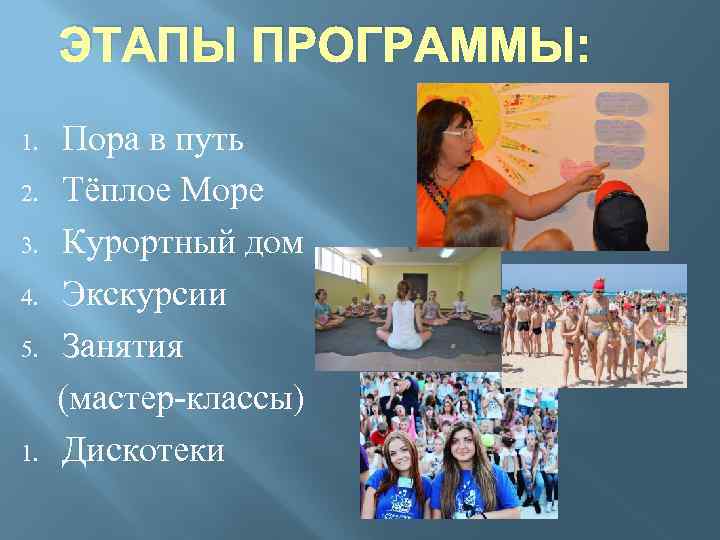 ЭТАПЫ ПРОГРАММЫ:

1. Пора в путь
2. Тёплое Море
3. Курортный дом
4. Экскурсии
5. Занятия (мастер-классы)
1. Дискотеки